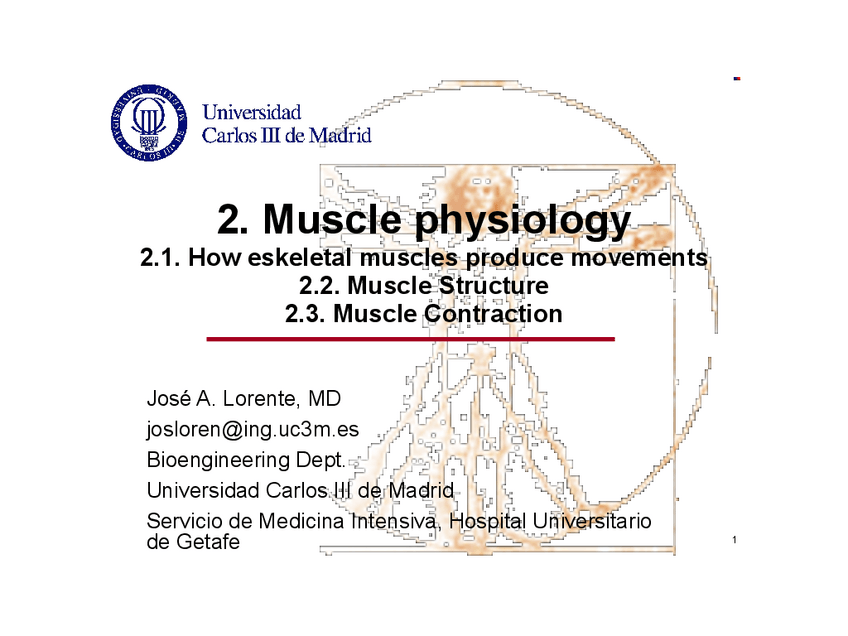 Universidad
Carlos III de Madrid

2. Muscle physiology
2.1. How eskeletal muscles produce movements
2.2. Muscle Structure
2.3. Muscle Contraction

José A. Lorente, MD
josloren@ing.uc3m.es
Bioengineering Dept.
Universidad Carlos III de Madrid
Servicio de Medicina Intensiva, Hospital Universitario de Getafe

1